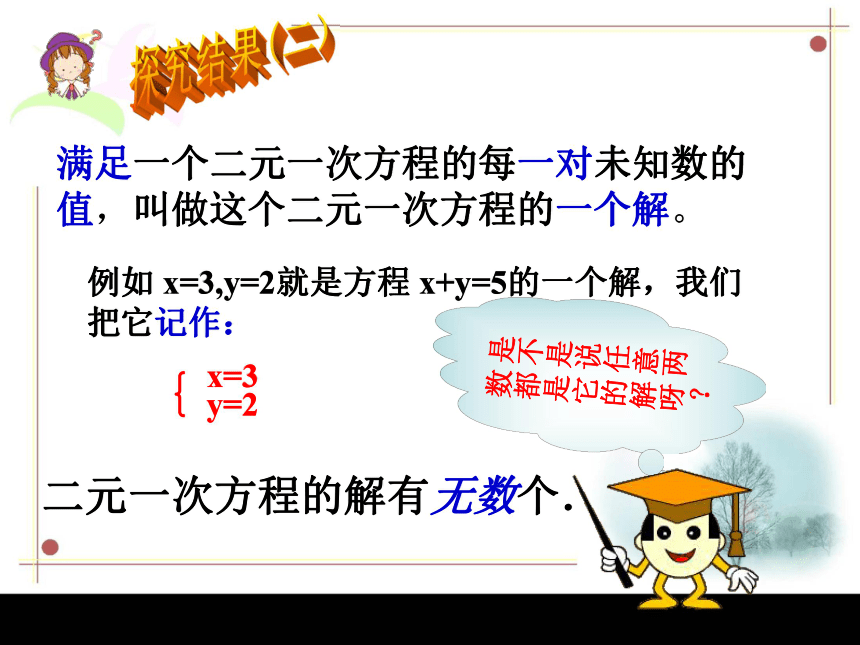 探究结果(二)

满足一个二元一次方程的每一对未知数的值，叫做这个二元一次方程的一个解。

例如 x=3,y=2就是方程 x+y=5的一个解，我们把它记作：

$\begin{cases} x=3 \\ y=2 \end{cases}$

是不是说任意两数都是它的解呀？

二元一次方程的解有无数个.